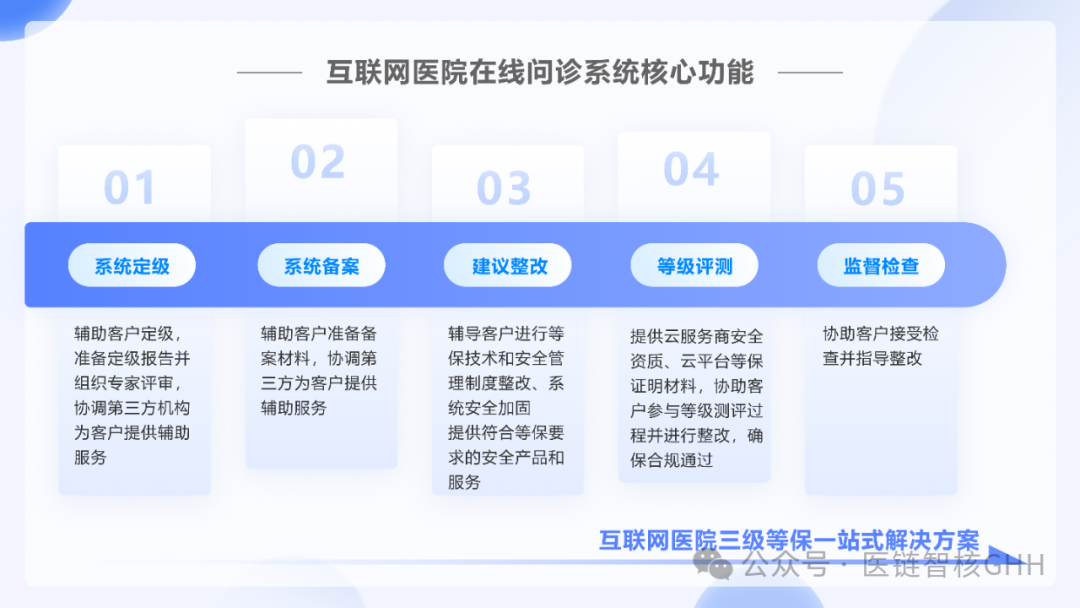 互联网医院在线问诊系统核心功能

01
系统定级
辅助客户定级，准备定级报告并组织专家评审，协调第三方机构为客户提供辅助服务

02
系统备案
辅助客户准备备案材料，协调第三方为客户提供辅助服务

03
建议整改
辅导客户进行等保技术和安全管理制度整改、系统安全加固
提供符合等保要求的安全产品和服务

04
等级评测
提供云服务商安全资质、云平台等保证明材料，协助客户参与等级测评过程并进行整改，确保合规通过

05
监督检查
协助客户接受检查并指导整改

互联网医院三级等保一站式解决方案
公众号 · 医链智核GHH